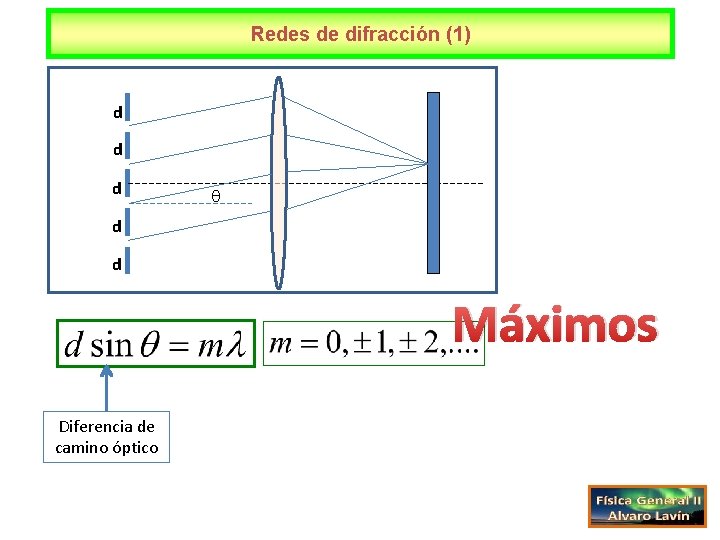 Redes de difracción (1)

d
d
d
d
d
θ

$d \sin\theta = m\lambda$

$m = 0, \pm 1, \pm 2, ....$

Máximos

Diferencia de camino óptico

Física General II
Alvaro Lavín